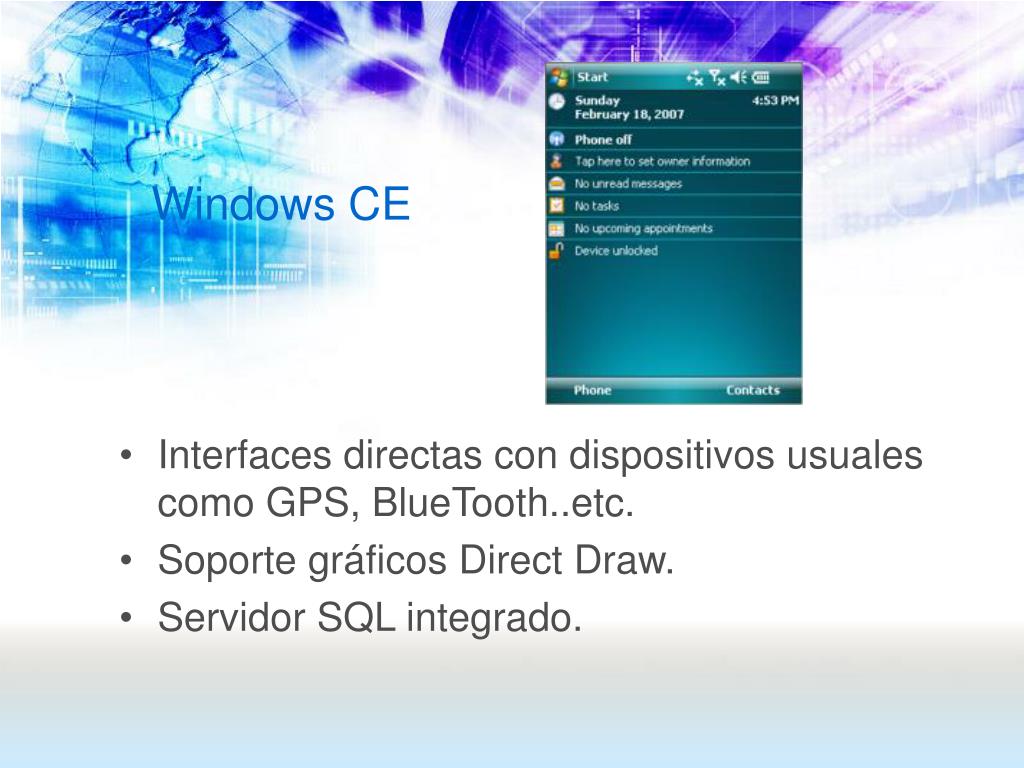 Windows CE

Start

Sunday
February 18, 2007
4:53 PM

Phone off

Tap here to set owner information

No unread messages

No tasks

No upcoming appointments

Device unlocked

Phone

Contacts

• Interfaces directas con dispositivos usuales como GPS, BlueTooth..etc.
• Soporte gráficos Direct Draw.
• Servidor SQL integrado.